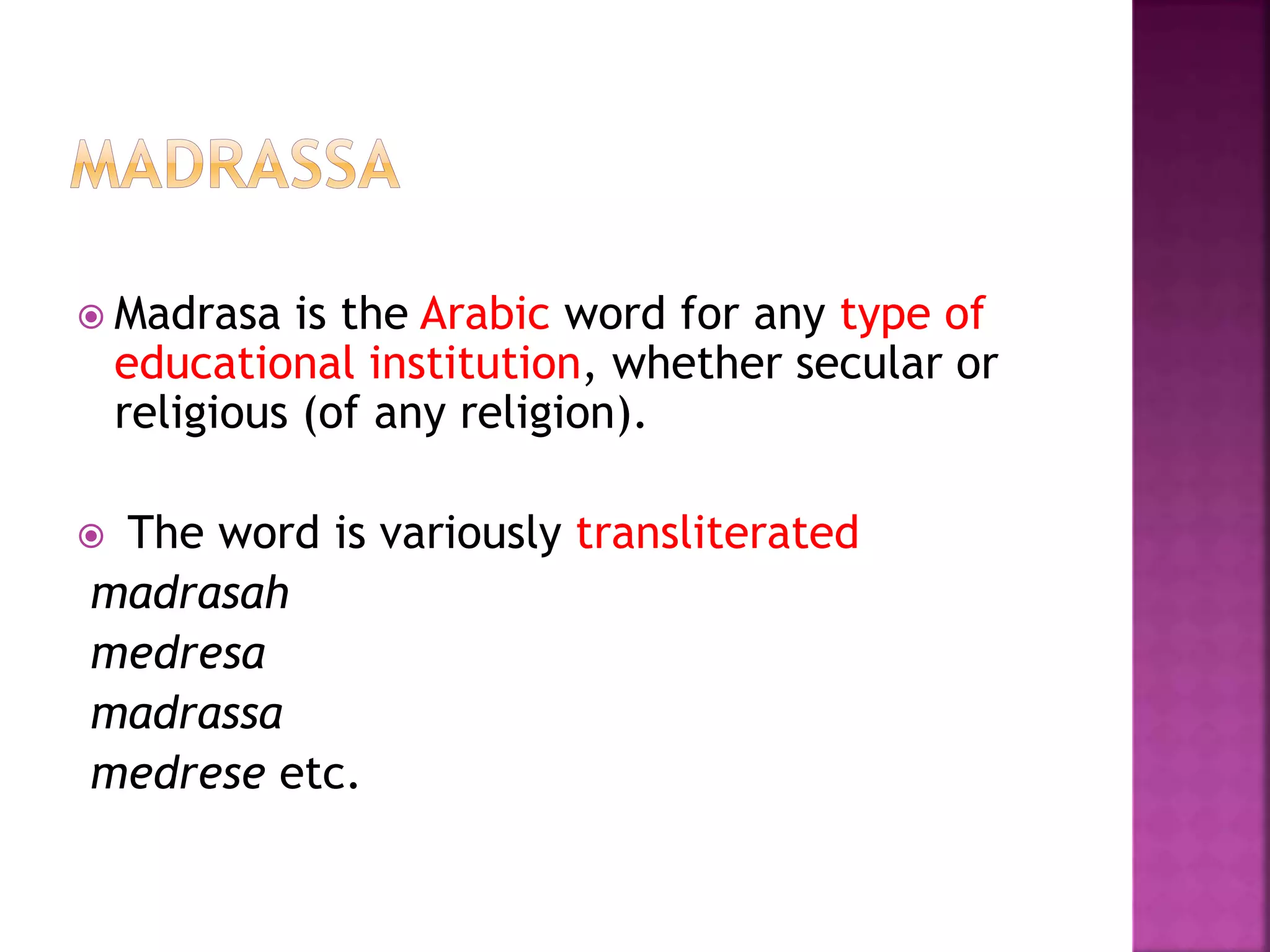 MADRASSA

Madrasa is the Arabic word for any type of educational institution, whether secular or religious (of any religion).

The word is variously transliterated

madrasah

medresa

madrassa

medrese etc.